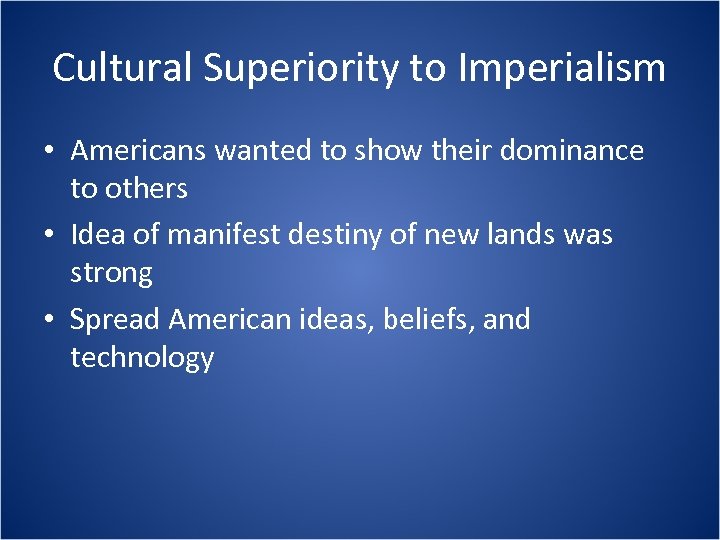 Cultural Superiority to Imperialism

• Americans wanted to show their dominance to others
• Idea of manifest destiny of new lands was strong
• Spread American ideas, beliefs, and technology